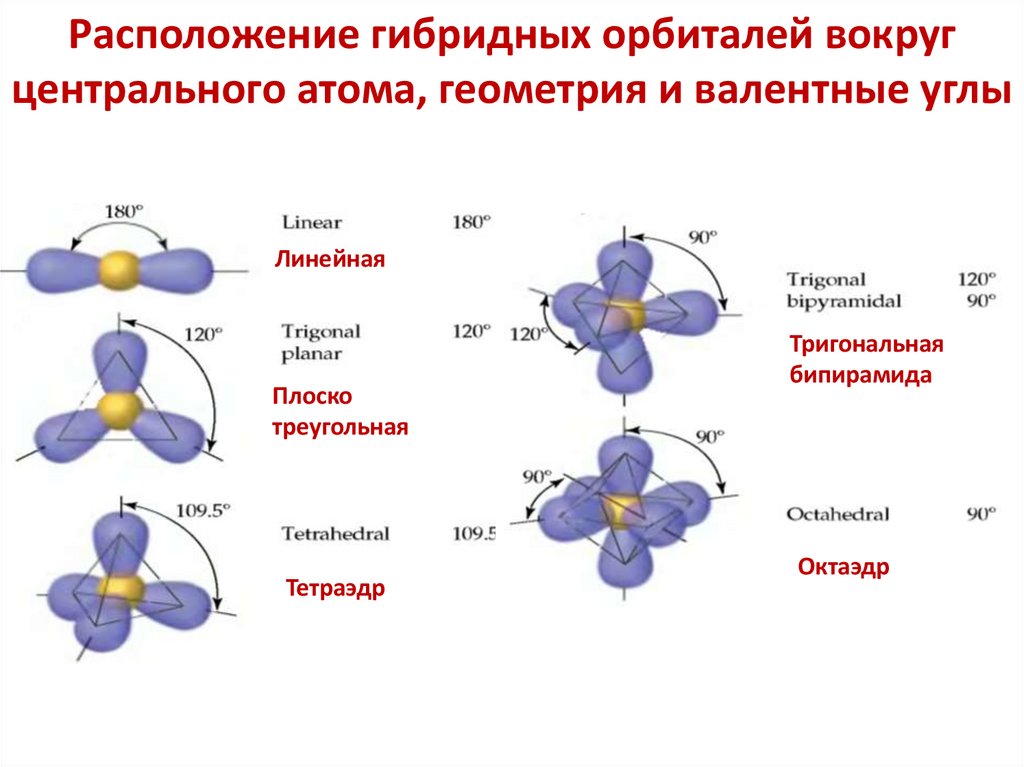 Расположение гибридных орбиталей вокруг центрального атома, геометрия и валентные углы

180°

Linear 180°

Линейная

120°

Trigonal planar 120°

Плоско треугольная

109.5°

Tetrahedral 109.5

Тетраэдр

90°

120°

Trigonal bipyramidal 120° 90°

Тригональная бипирамида

90°

90°

Octahedral 90°

Октаэдр